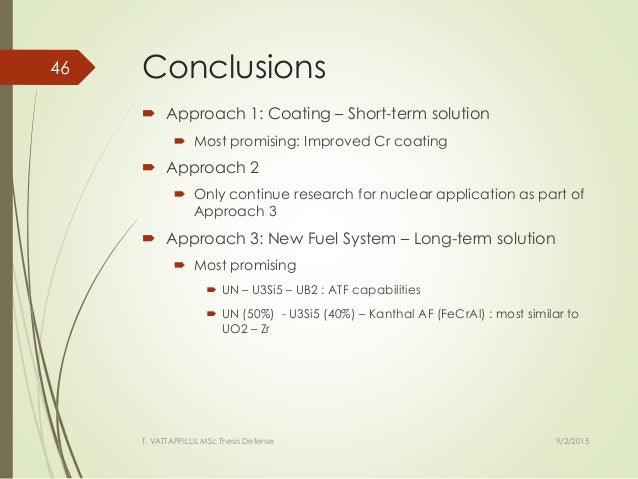 46

Conclusions

Approach 1: Coating – Short-term solution

Most promising: Improved Cr coating

Approach 2

Only continue research for nuclear application as part of Approach 3

Approach 3: New Fuel System – Long-term solution

Most promising

UN – U3Si5 – UB2 : ATF capabilities

UN (50%) - U3Si5 (40%) – Kanthal AF (FeCrAl) : most similar to UO2 – Zr

T. VATTAPPILLIL MSc Thesis Defense

9/2/2015